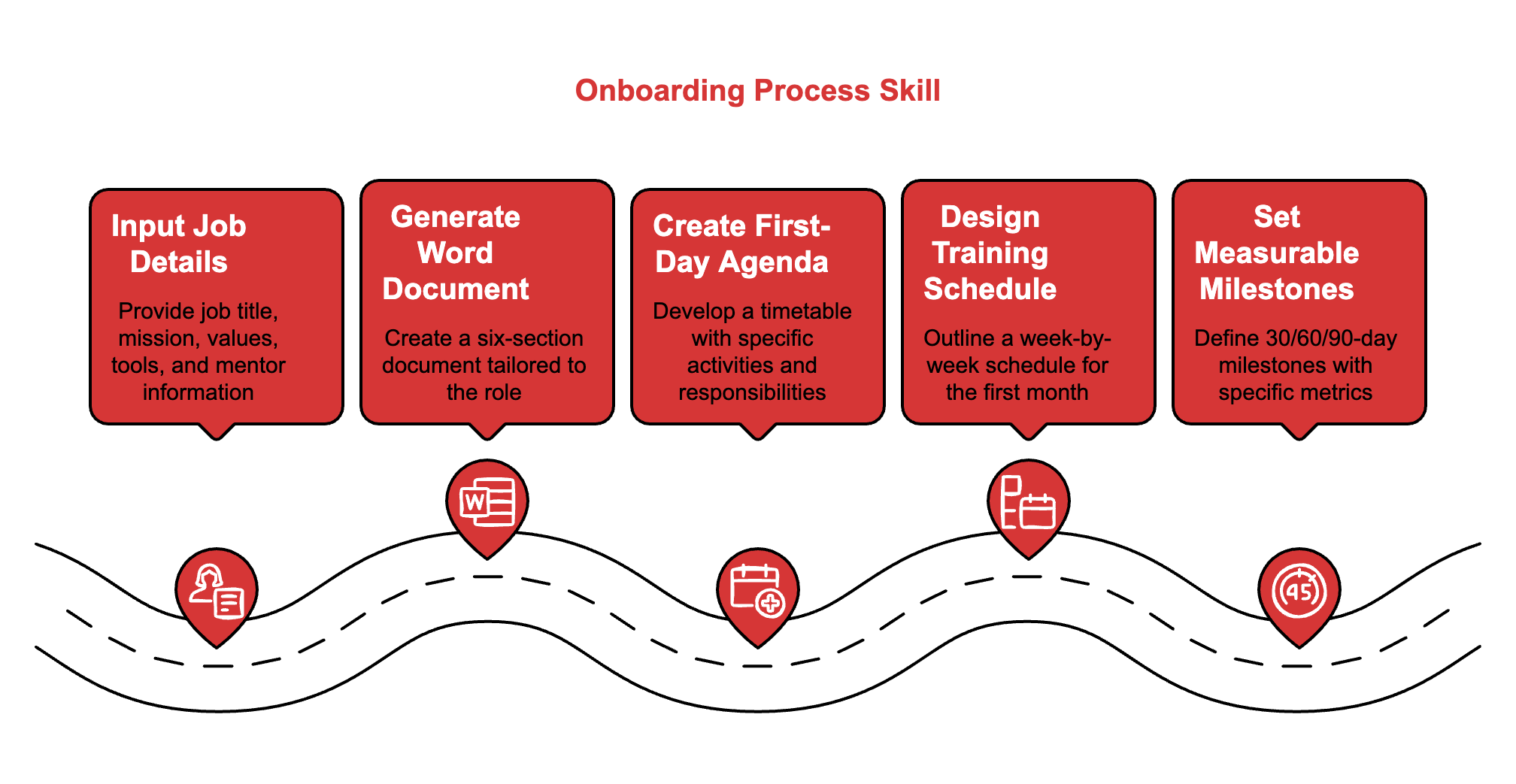 Onboarding Process Skill

Input Job Details

Provide job title, mission, values, tools, and mentor information

Generate Word Document

Create a six-section document tailored to the role

Create First-Day Agenda

Develop a timetable with specific activities and responsibilities

Design Training Schedule

Outline a week-by-week schedule for the first month

Set Measurable Milestones

Define 30/60/90-day milestones with specific metrics

W

45